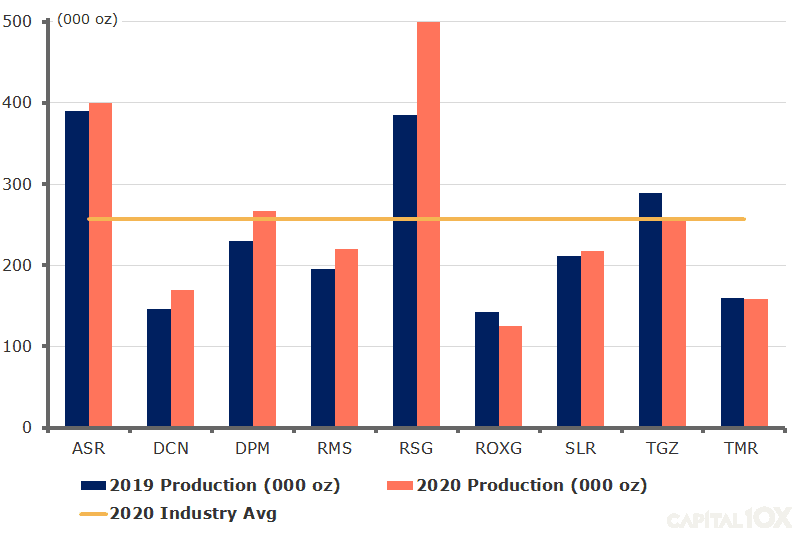 (000 oz)

500
400
300
200
100
0

ASR DCN DPM RMS RSG ROXG SLR TGZ TMR

2019 Production (000 oz)
2020 Production (000 oz)
2020 Industry Avg

CAPITAL 10X